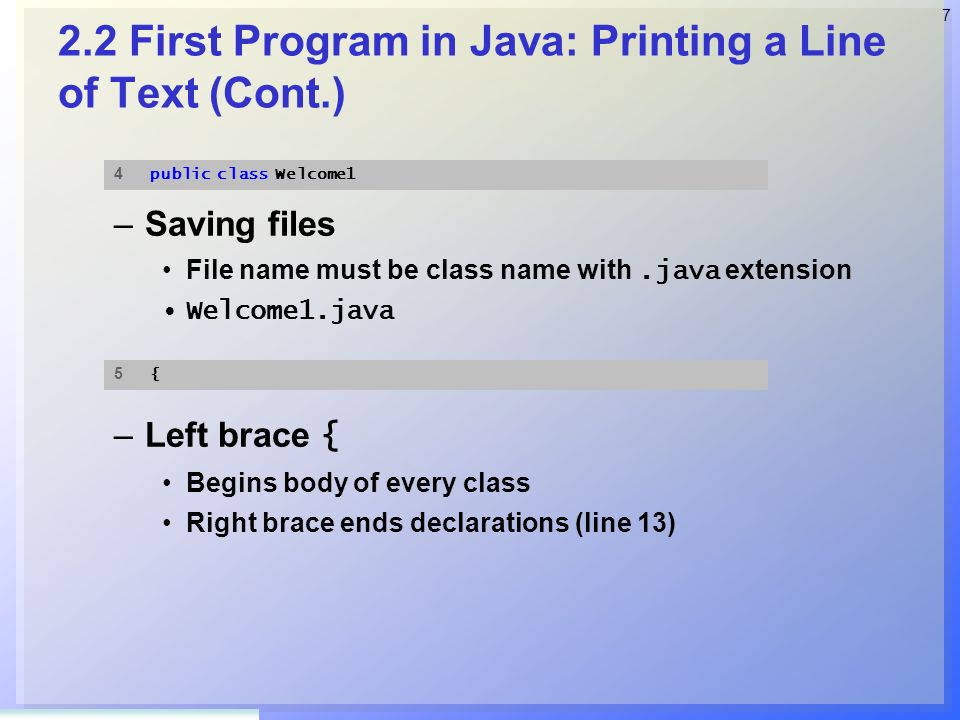 7

2.2 First Program in Java: Printing a Line of Text (Cont.)

4 public class Welcome1

– Saving files

• File name must be class name with .java extension

• Welcome1.java

5 {

– Left brace {

• Begins body of every class

• Right brace ends declarations (line 13)